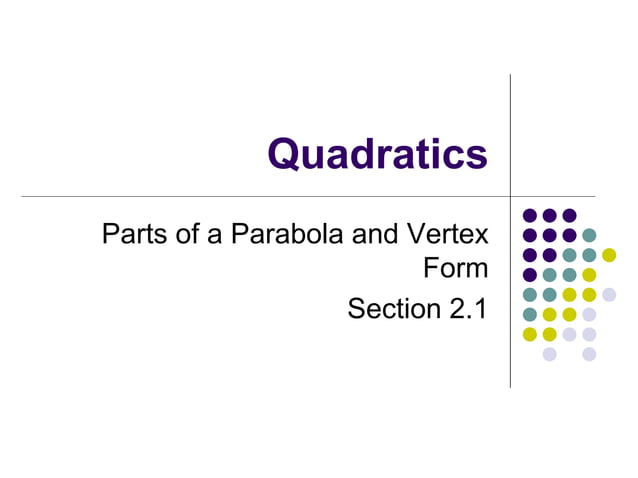 Quadratics

Parts of a Parabola and Vertex Form

Section 2.1